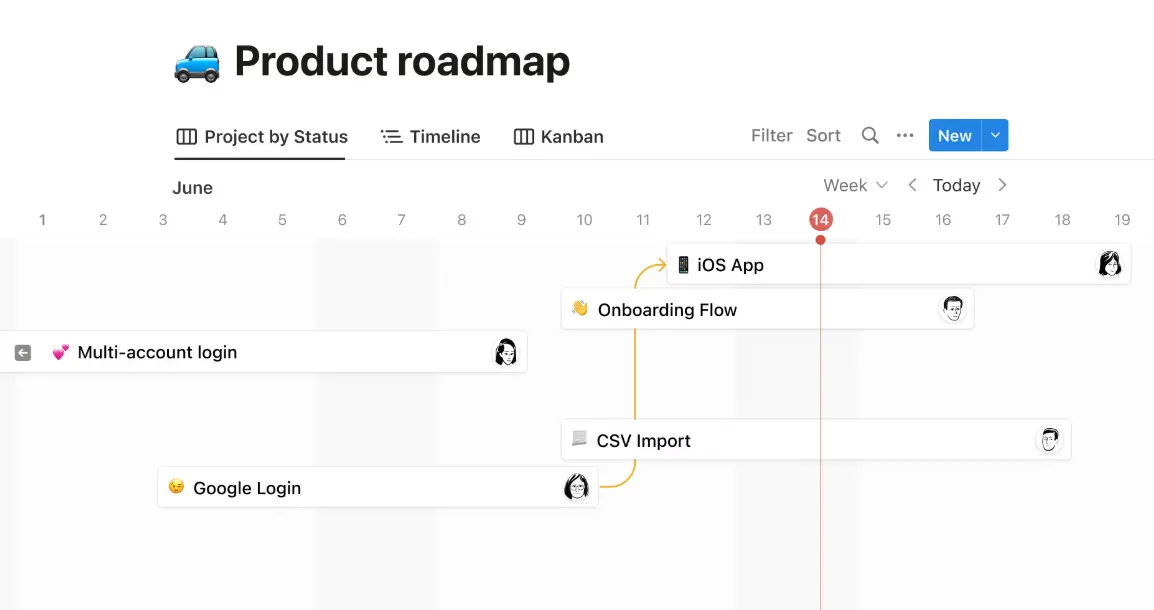 🚙 Product roadmap

Project by Status Timeline Kanban Filter Sort New

June

Week Today

1 2 3 4 5 6 7 8 9 10 11 12 13 14 15 16 17 18 19

📱 iOS App

👋 Onboarding Flow

💕 Multi-account login

📃 CSV Import

😉 Google Login